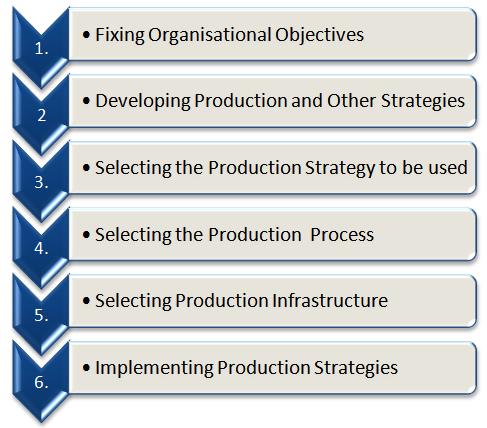 1.
• Fixing Organisational Objectives

2
• Developing Production and Other Strategies

3.
• Selecting the Production Strategy to be used

4.
• Selecting the Production Process

5.
• Selecting Production Infrastructure

6.
• Implementing Production Strategies